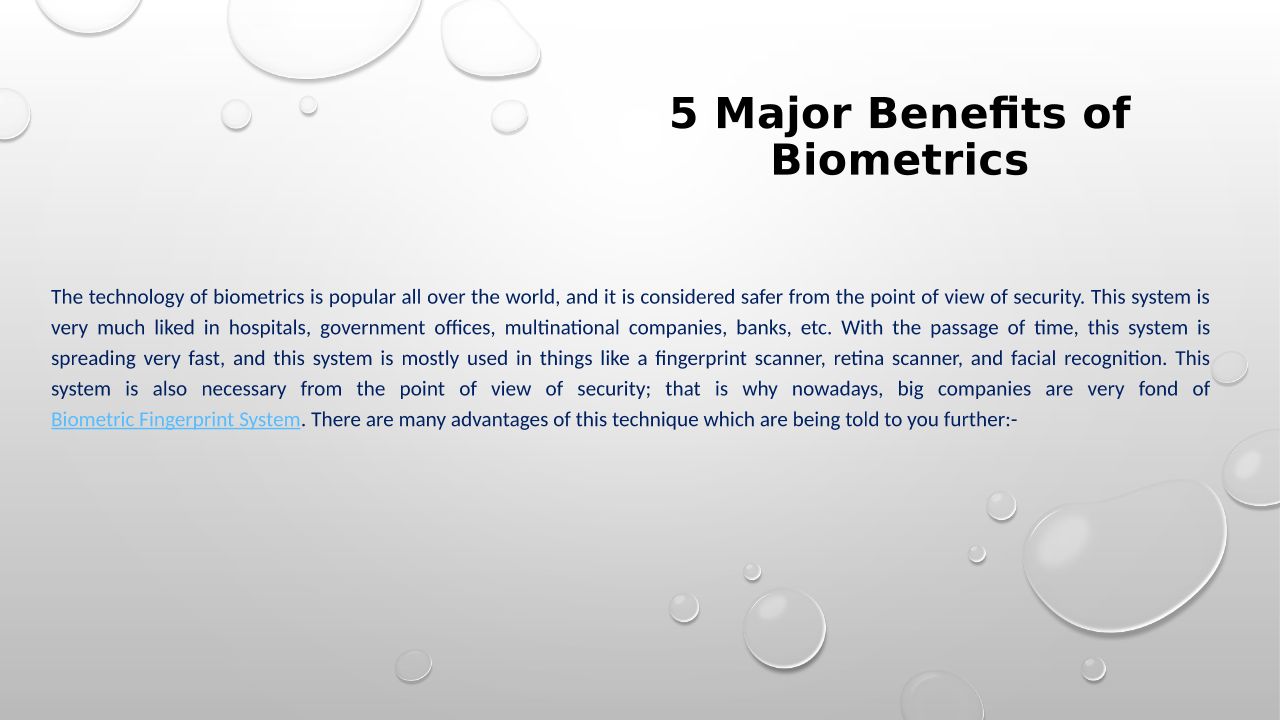 5 Major Benefits of Biometrics

The technology of biometrics is popular all over the world, and it is considered safer from the point of view of security. This system is very much liked in hospitals, government offices, multinational companies, banks, etc. With the passage of time, this system is spreading very fast, and this system is mostly used in things like a fingerprint scanner, retina scanner, and facial recognition. This system is also necessary from the point of view of security; that is why nowadays, big companies are very fond of Biometric Fingerprint System. There are many advantages of this technique which are being told to you further:-